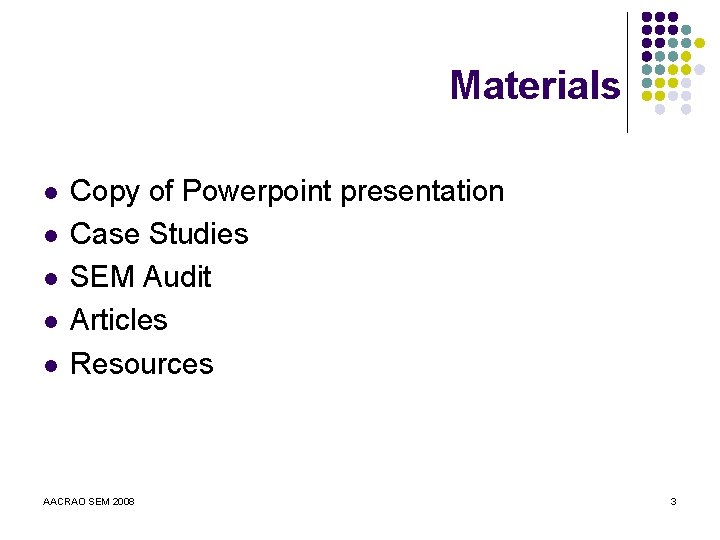 Materials

- Copy of Powerpoint presentation
- Case Studies
- SEM Audit
- Articles
- Resources

AACRAO SEM 2008

3